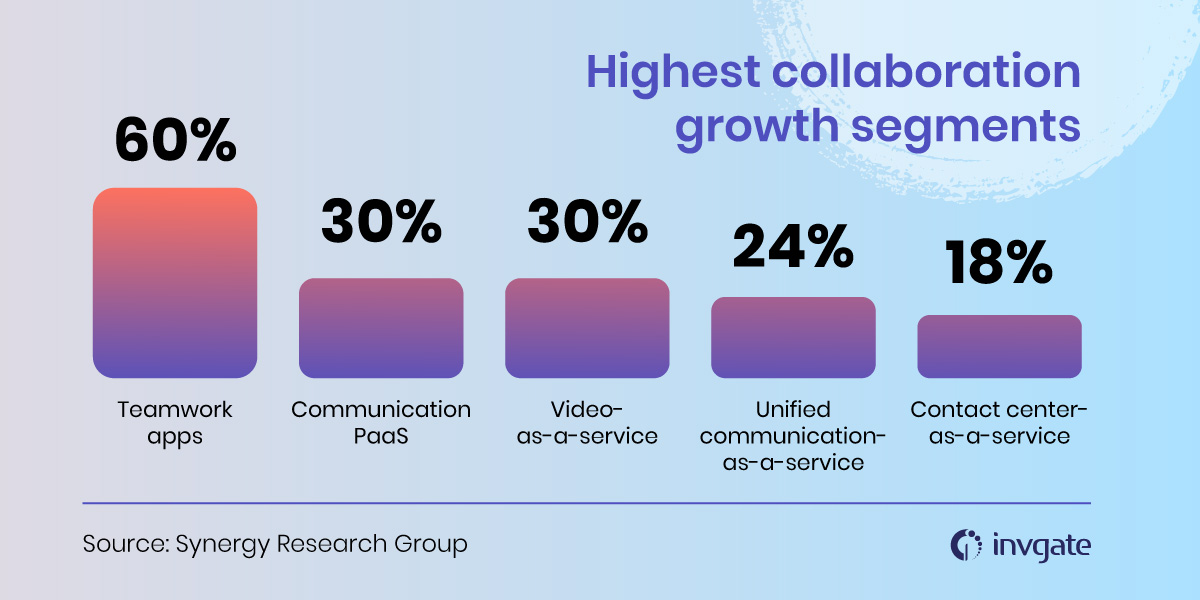 Highest collaboration growth segments

60%
Teamwork apps

30%
Communication PaaS

30%
Video-as-a-service

24%
Unified communication-as-a-service

18%
Contact center-as-a-service

Source: Synergy Research Group

invgate